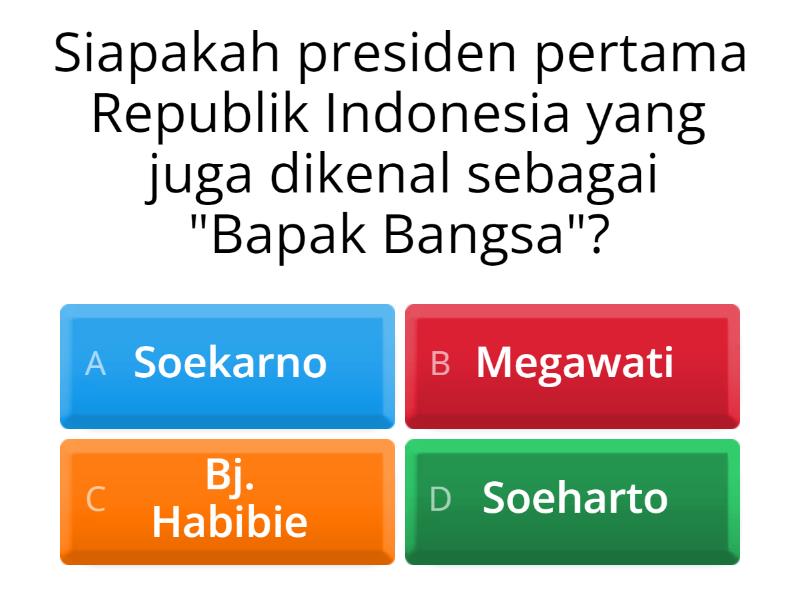 Siapakah presiden pertama Republik Indonesia yang juga dikenal sebagai "Bapak Bangsa"?

A Soekarno

B Megawati

C Bj. Habibie

D Soeharto